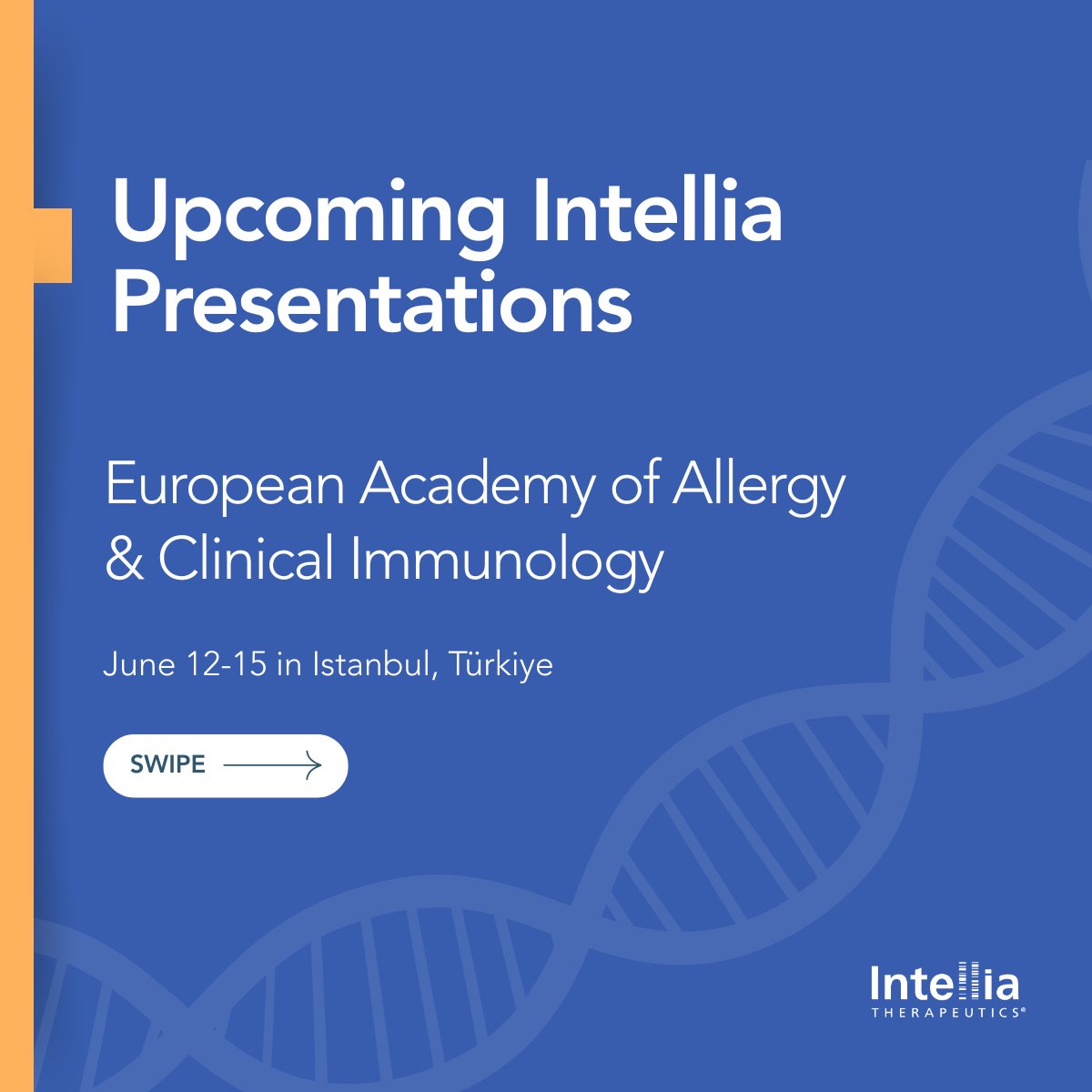 Upcoming Intellia Presentations

European Academy of Allergy & Clinical Immunology

June 12-15 in Istanbul, Türkiye

SWIPE

Intellia
THERAPEUTICS®